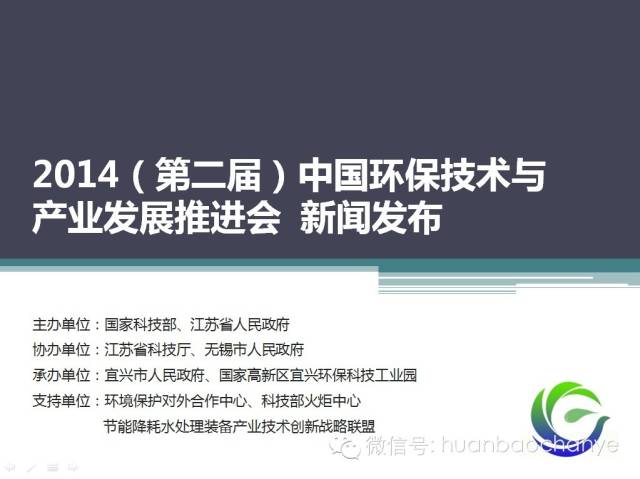 2014（第二届）中国环保技术与产业发展推进会 新闻发布

主办单位：国家科技部、江苏省人民政府
协办单位：江苏省科技厅、无锡市人民政府
承办单位：宜兴市人民政府、国家高新区宜兴环保科技工业园
支持单位：环境保护对外合作中心、科技部火炬中心
节能降耗水处理装备产业技术创新战略联盟

微信号: huanbaochanye